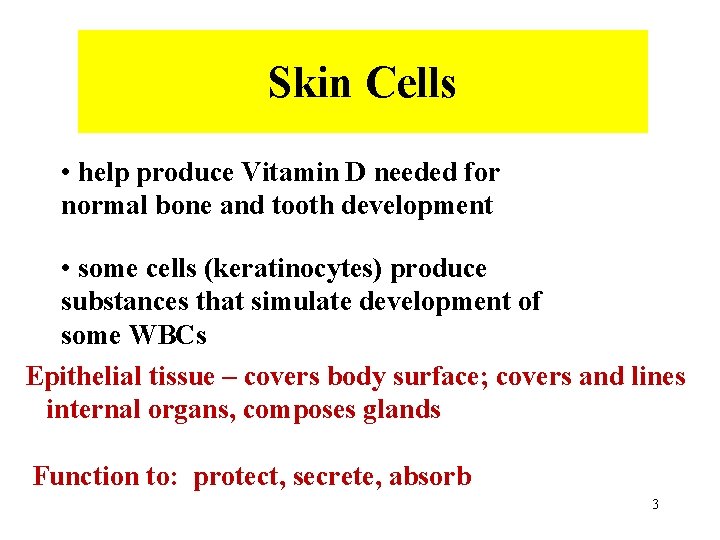 Skin Cells

• help produce Vitamin D needed for normal bone and tooth development

• some cells (keratinocytes) produce substances that simulate development of some WBCs

Epithelial tissue – covers body surface; covers and lines internal organs, composes glands

Function to: protect, secrete, absorb

3